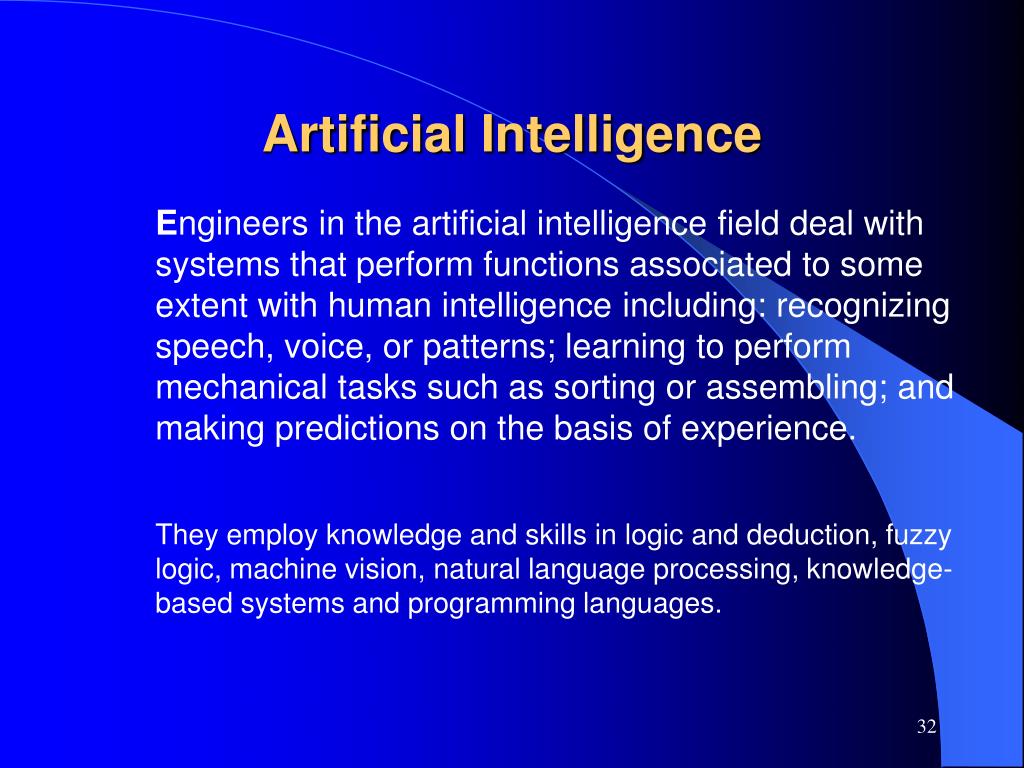 Artificial Intelligence

Engineers in the artificial intelligence field deal with systems that perform functions associated to some extent with human intelligence including: recognizing speech, voice, or patterns; learning to perform mechanical tasks such as sorting or assembling; and making predictions on the basis of experience.

They employ knowledge and skills in logic and deduction, fuzzy logic, machine vision, natural language processing, knowledge-based systems and programming languages.

32